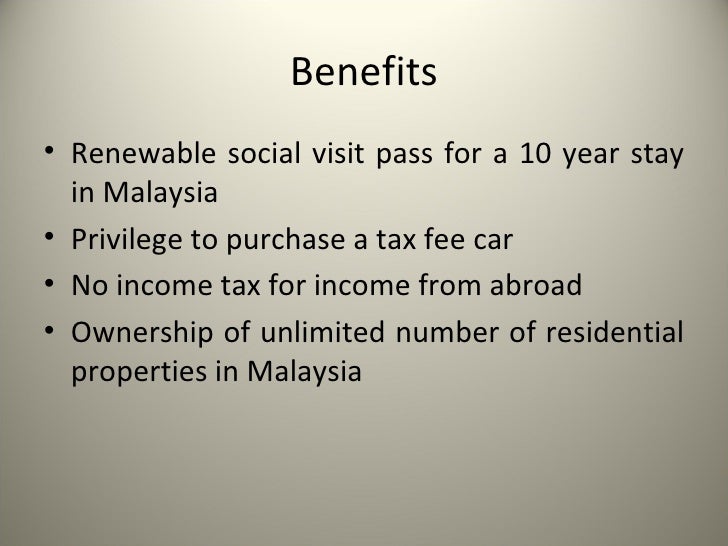 Benefits

• Renewable social visit pass for a 10 year stay in Malaysia
• Privilege to purchase a tax fee car
• No income tax for income from abroad
• Ownership of unlimited number of residential properties in Malaysia